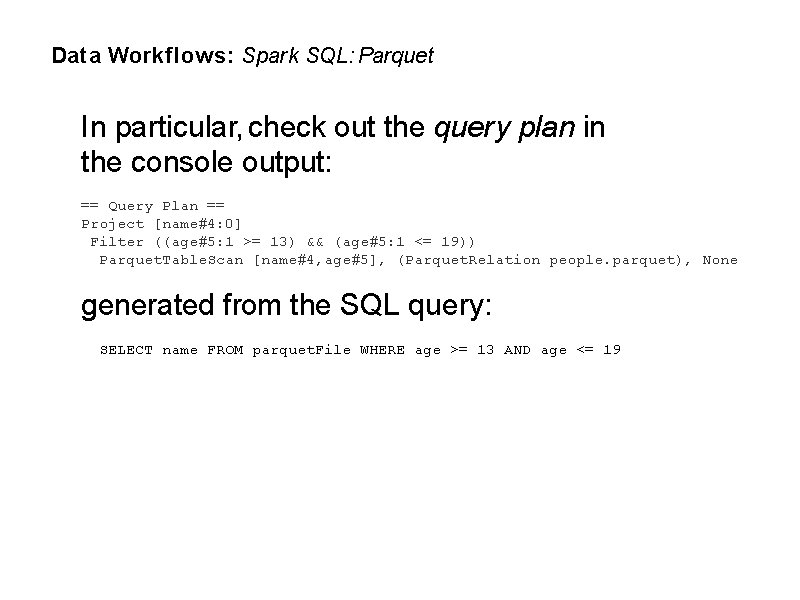 Data Workflows: Spark SQL: Parquet

In particular, check out the query plan in the console output:

== Query Plan ==
Project [name#4:0]
 Filter ((age#5:1 >= 13) && (age#5:1 <= 19))
  ParquetTableScan [name#4,age#5], (ParquetRelation people.parquet), None

generated from the SQL query:

SELECT name FROM parquetFile WHERE age >= 13 AND age <= 19